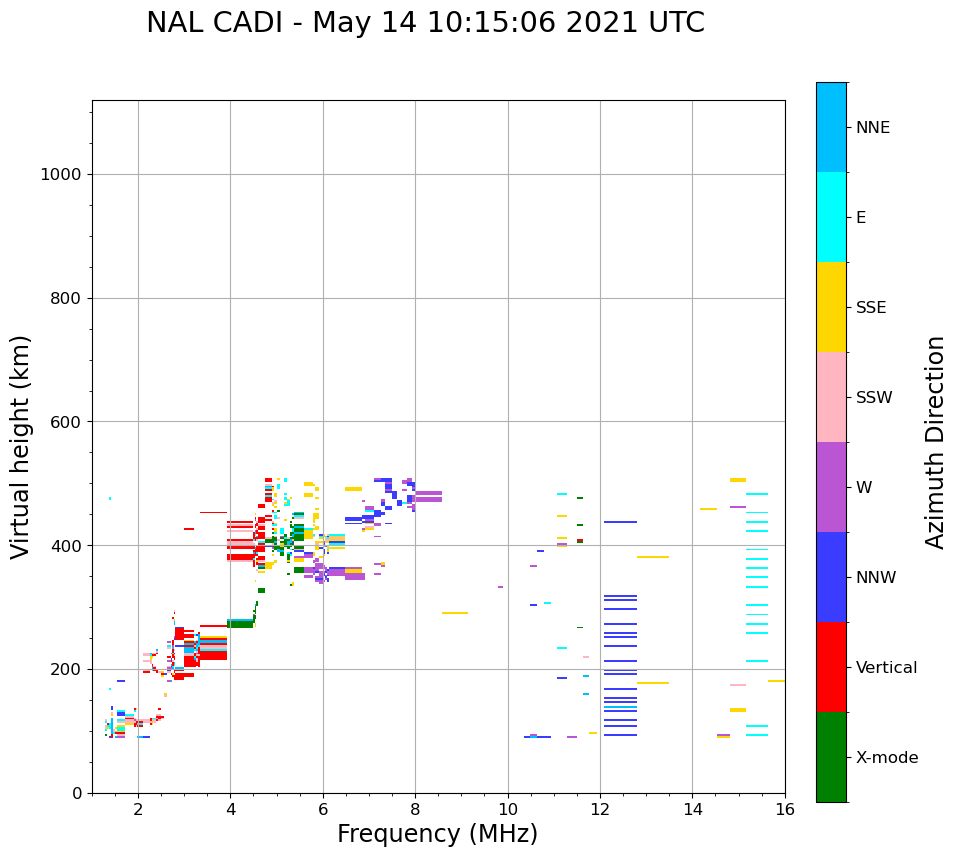 NAL CADI - May 14 10:15:06 2021 UTC

Virtual height (km)

1000
800
600
400
200
0

2
4
6
8
10
12
14
16

Frequency (MHz)

NNE
E
SSE
SSW
W
NNW
Vertical
X-mode

Azimuth Direction